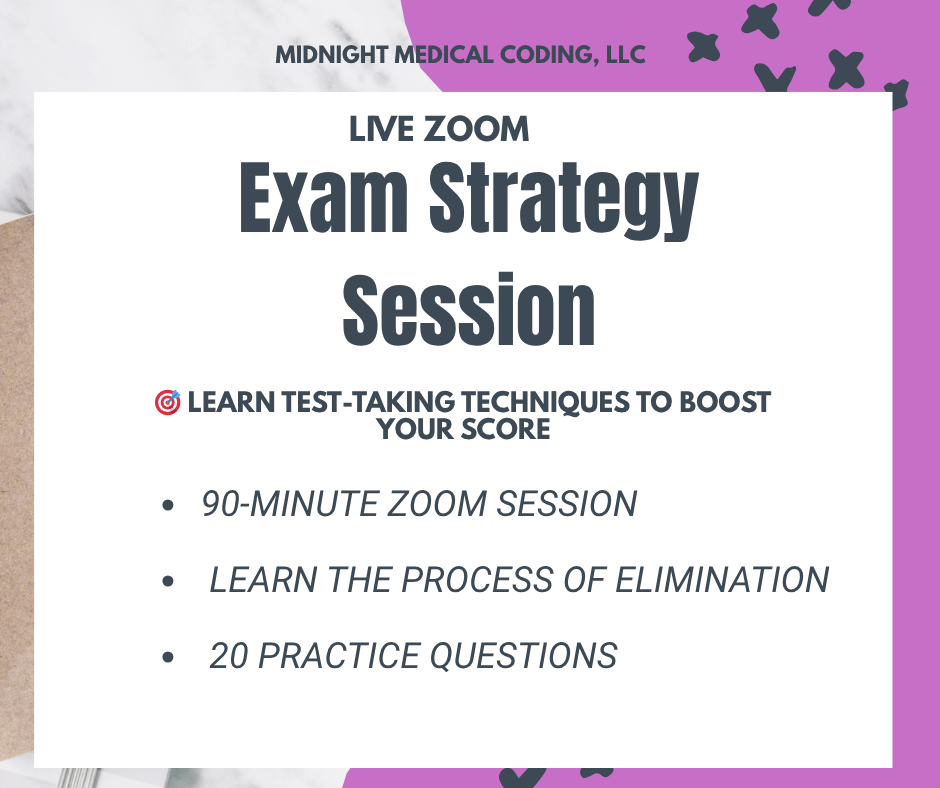 MIDNIGHT MEDICAL CODING, LLC

LIVE ZOOM

Exam Strategy Session

🎯 LEARN TEST-TAKING TECHNIQUES TO BOOST YOUR SCORE

• 90-MINUTE ZOOM SESSION

• LEARN THE PROCESS OF ELIMINATION

• 20 PRACTICE QUESTIONS